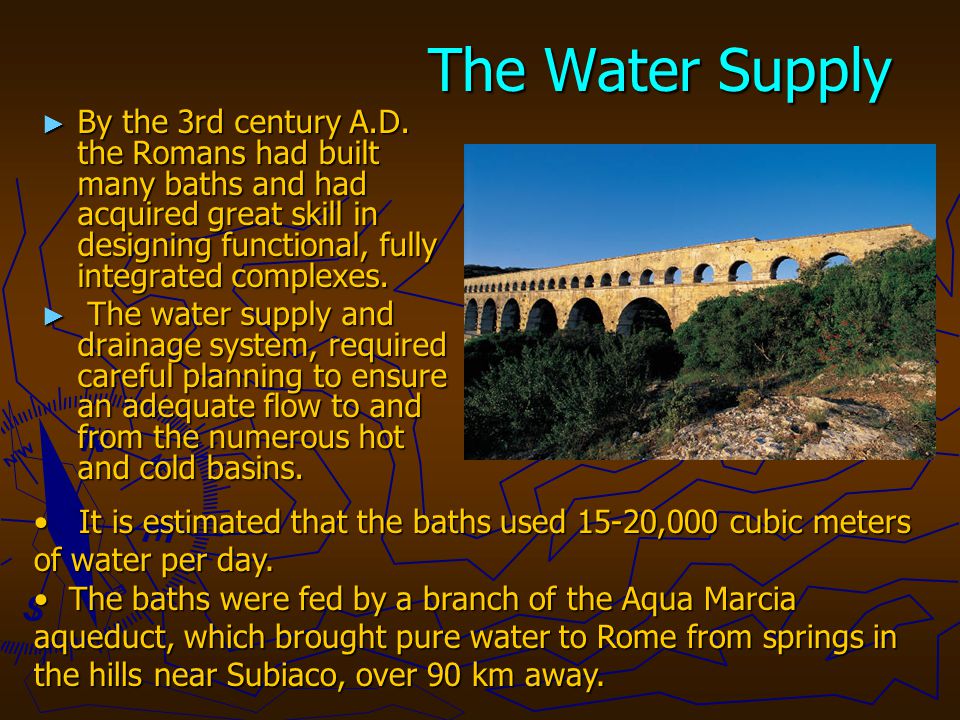 The Water Supply

► By the 3rd century A.D. the Romans had built many baths and had acquired great skill in designing functional, fully integrated complexes.

► The water supply and drainage system, required careful planning to ensure an adequate flow to and from the numerous hot and cold basins.

• It is estimated that the baths used 15-20,000 cubic meters of water per day.

• The baths were fed by a branch of the Aqua Marcia aqueduct, which brought pure water to Rome from springs in the hills near Subiaco, over 90 km away.